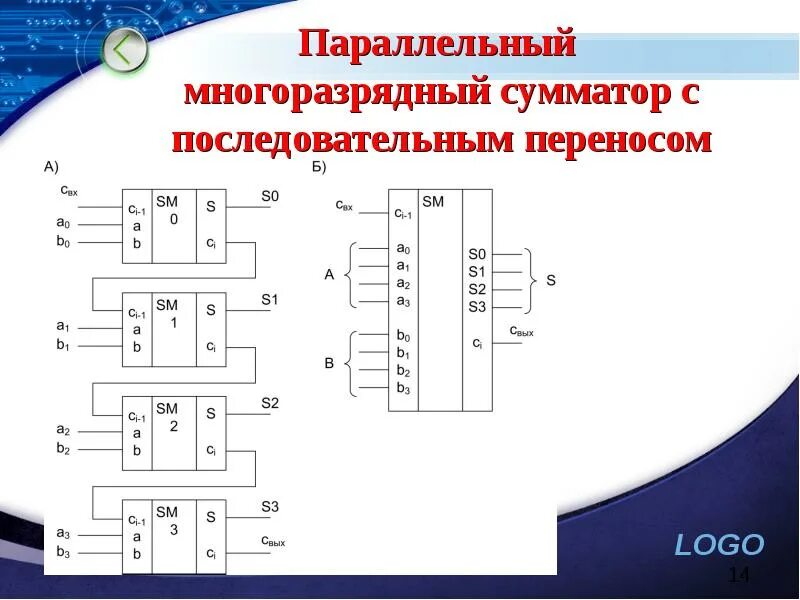 Параллельный многоразрядный сумматор с последовательным переносом

А)

$c_{вх}$
$a_0$
$b_0$
$c_{i-1}$
a
b
SM
0
S
$c_i$
S0

$a_1$
$b_1$
$c_{i-1}$
a
b
SM
1
S
$c_i$
S1

$a_2$
$b_2$
$c_{i-1}$
a
b
SM
2
S
$c_i$
S2

$a_3$
$b_3$
$c_{i-1}$
a
b
SM
3
S
$c_i$
S3
$c_{вых}$

Б)

$c_{вх}$
$c_{i-1}$
SM
A
$a_0$
$a_1$
$a_2$
$a_3$
B
$b_0$
$b_1$
$b_2$
$b_3$
S0
S1
S2
S3
S
$c_i$
$c_{вых}$

LOGO
14